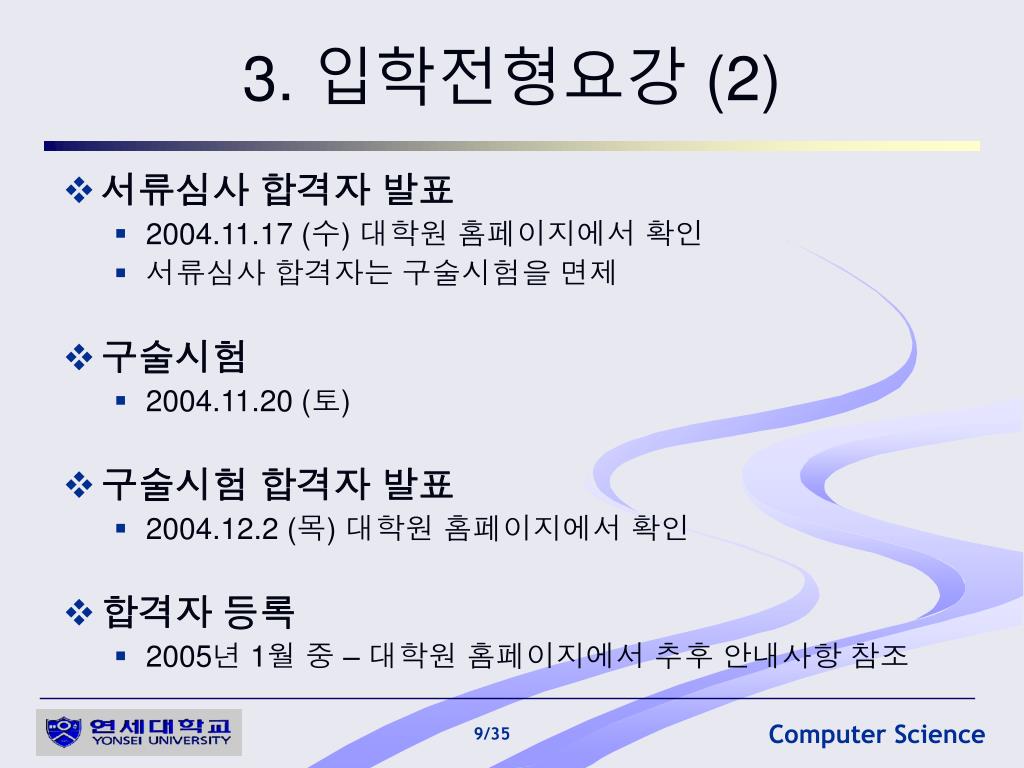 3. 입학전형요강 (2)

❖ 서류심사 합격자 발표
▪ 2004.11.17 (수) 대학원 홈페이지에서 확인
▪ 서류심사 합격자는 구술시험을 면제

❖ 구술시험
▪ 2004.11.20 (토)

❖ 구술시험 합격자 발표
▪ 2004.12.2 (목) 대학원 홈페이지에서 확인

❖ 합격자 등록
▪ 2005년 1월 중 – 대학원 홈페이지에서 추후 안내사항 참조

연세대학교 YONSEI UNIVERSITY

9/35

Computer Science